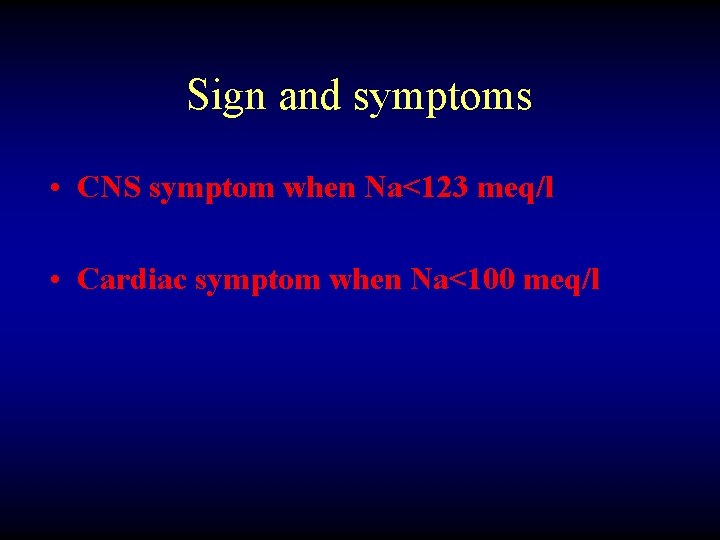 Sign and symptoms

• CNS symptom when Na<123 meq/l

• Cardiac symptom when Na<100 meq/l